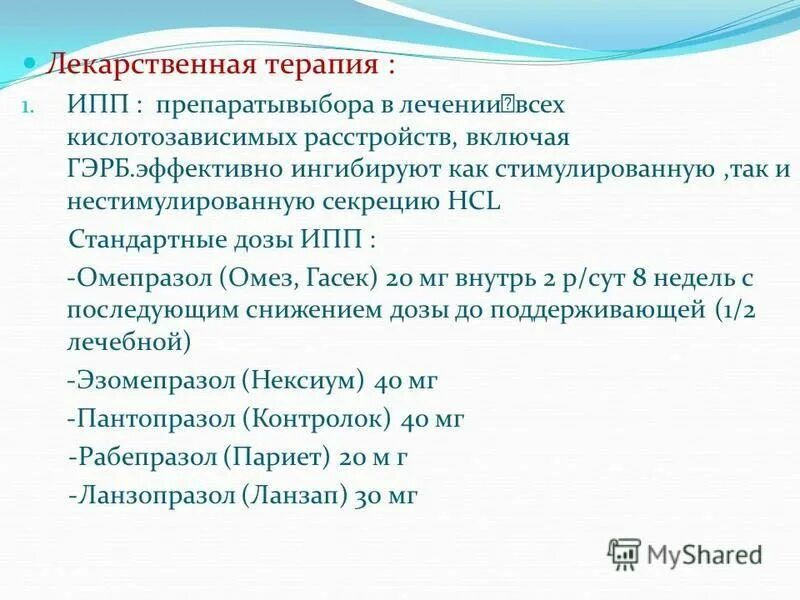 Лекарственная терапия :

1. ИПП : препаратывыбора в лечении всех кислотозависимых расстройств, включая ГЭРБ.эффективно ингибируют как стимулированную ,так и нестимулированную секрецию HCL

Стандартные дозы ИПП :

-Омепразол (Омез, Гасек) 20 мг внутрь 2 р/сут 8 недель с последующим снижением дозы до поддерживающей (1/2 лечебной)

-Эзомепразол (Нексиум) 40 мг

-Пантопразол (Контролок) 40 мг

-Рабепразол (Париет) 20 м г

-Ланзопразол (Ланзап) 30 мг

MyShared